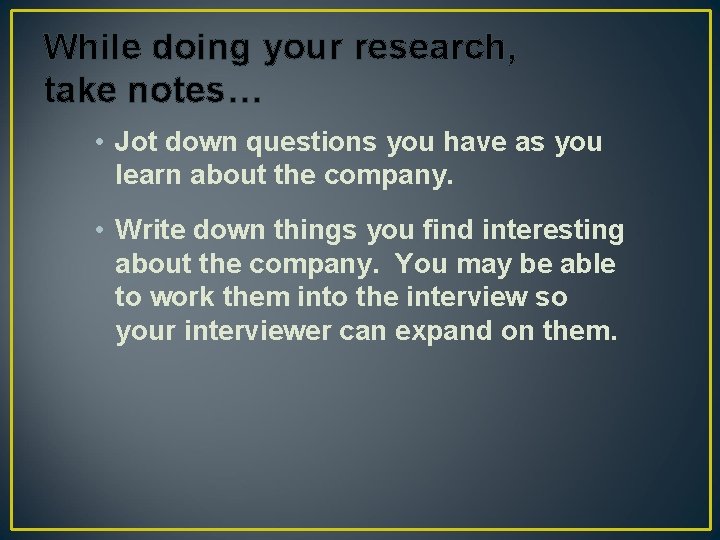 While doing your research, take notes…

• Jot down questions you have as you learn about the company.

• Write down things you find interesting about the company.  You may be able to work them into the interview so your interviewer can expand on them.